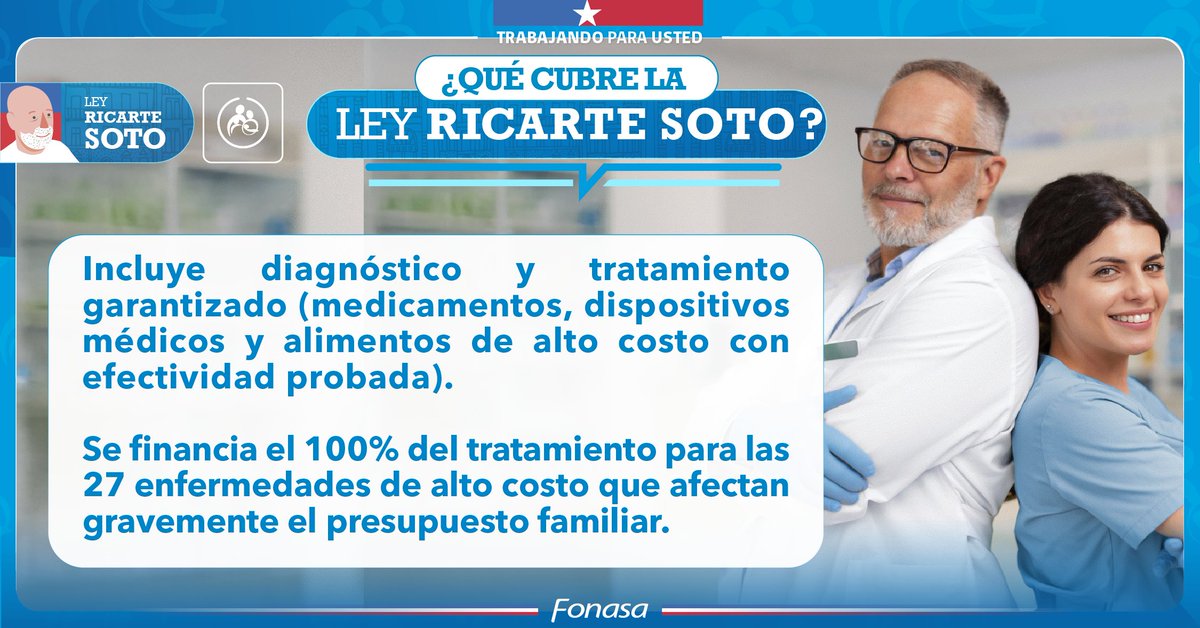 TRABAJANDO PARA USTED

LEY RICARTE SOTO

¿QUÉ CUBRE LA LEY RICARTE SOTO?

Incluye diagnóstico y tratamiento garantizado (medicamentos, dispositivos médicos y alimentos de alto costo con efectividad probada).

Se financia el 100% del tratamiento para las 27 enfermedades de alto costo que afectan gravemente el presupuesto familiar.

Fonasa